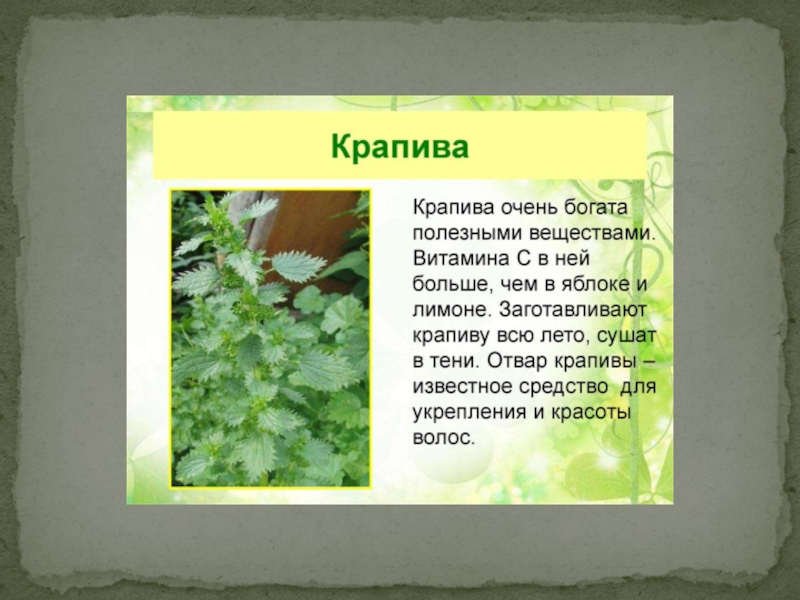 Крапива

Крапива очень богата полезными веществами. Витамина С в ней больше, чем в яблоке и лимоне. Заготавливают крапиву всю лето, сушат в тени. Отвар крапивы – известное средство для укрепления и красоты волос.